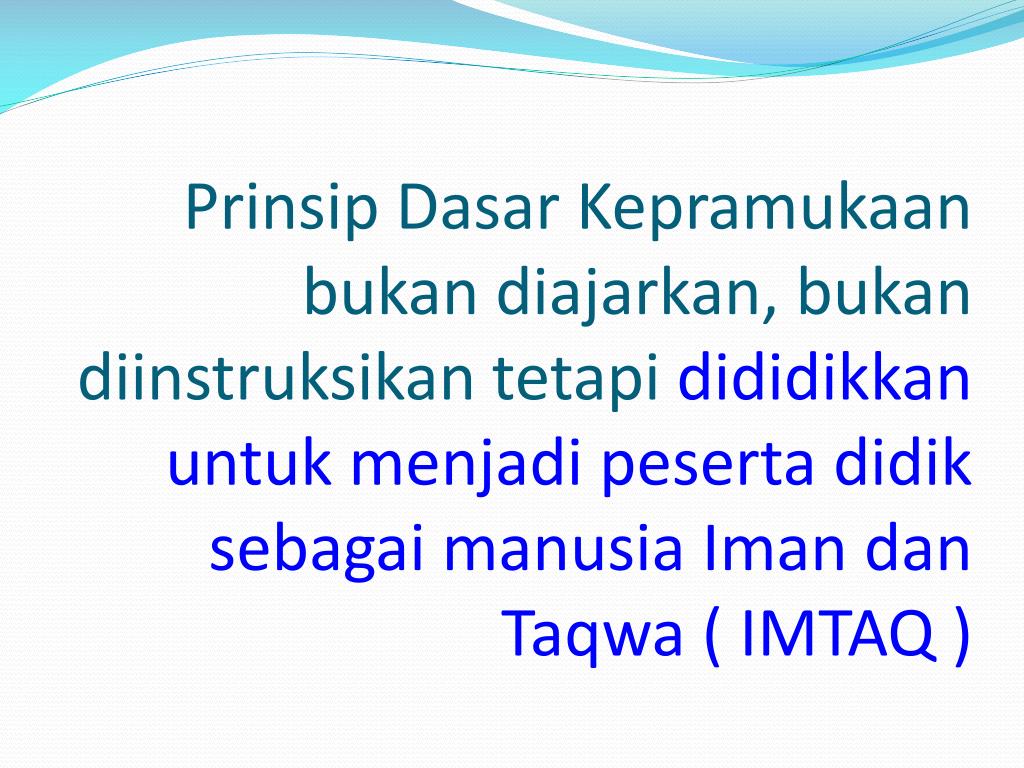 Prinsip Dasar Kepramukaan bukan diajarkan, bukan diinstruksikan tetapi dididikkan untuk menjadi peserta didik sebagai manusia Iman dan Taqwa ( IMTAQ )